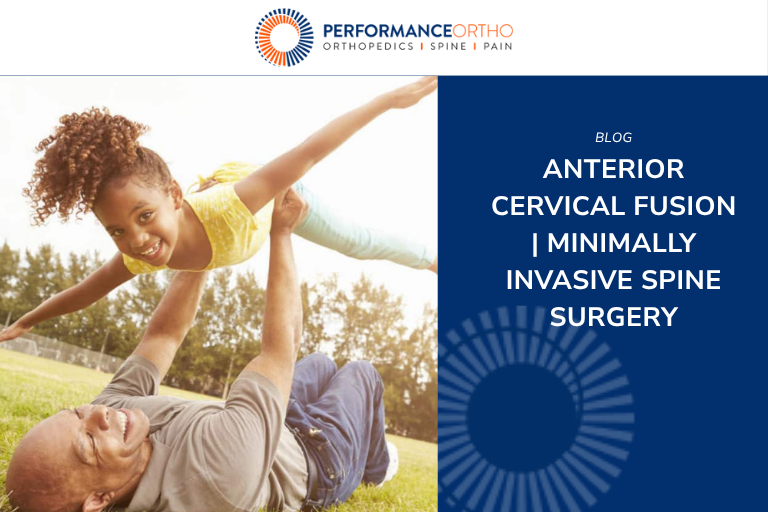 PERFORMANCEORTHO
ORTHOPEDICS | SPINE | PAIN

BLOG

ANTERIOR CERVICAL FUSION | MINIMALLY INVASIVE SPINE SURGERY